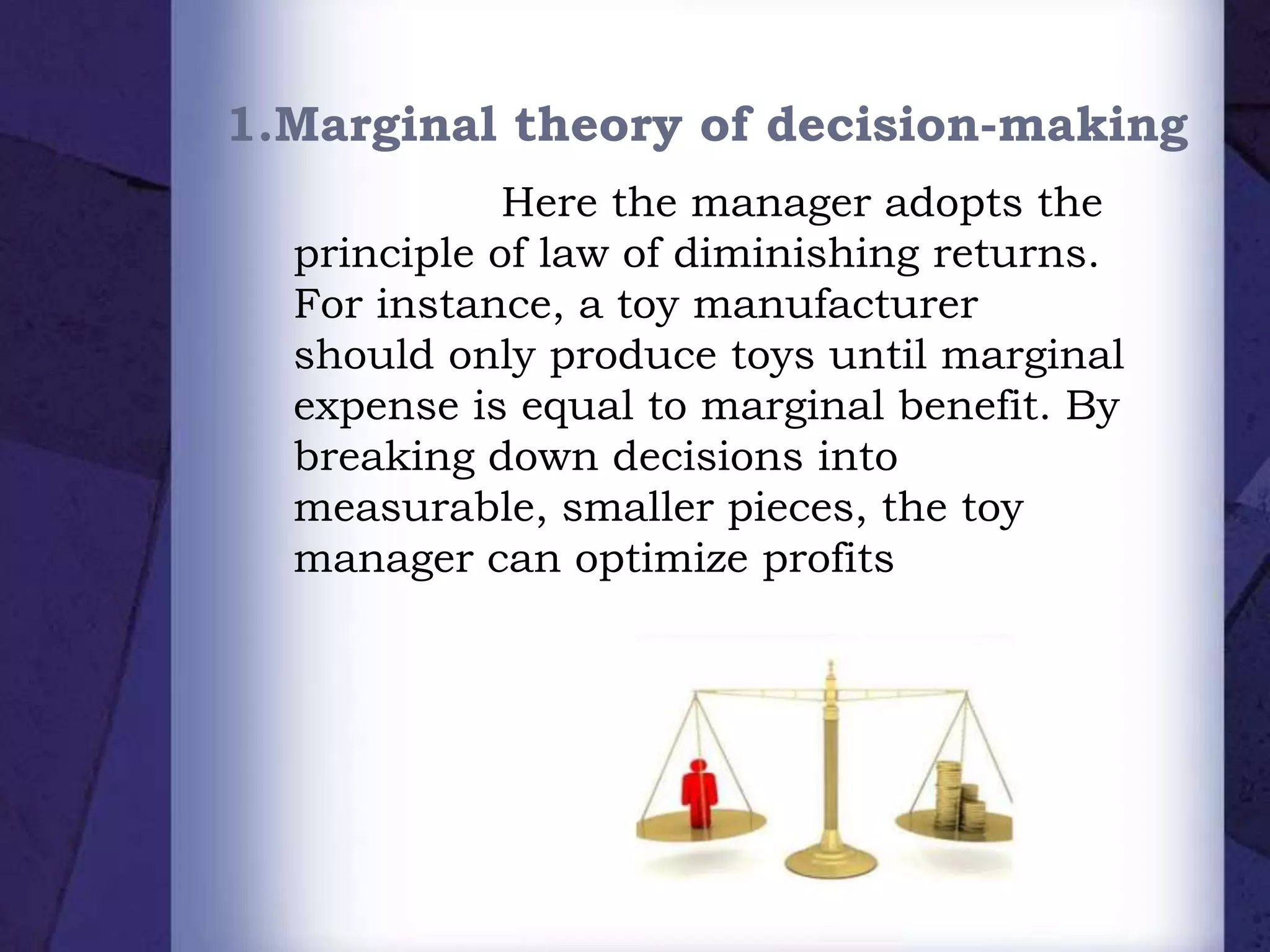 1.Marginal theory of decision-making

Here the manager adopts the principle of law of diminishing returns. For instance, a toy manufacturer should only produce toys until marginal expense is equal to marginal benefit. By breaking down decisions into measurable, smaller pieces, the toy manager can optimize profits